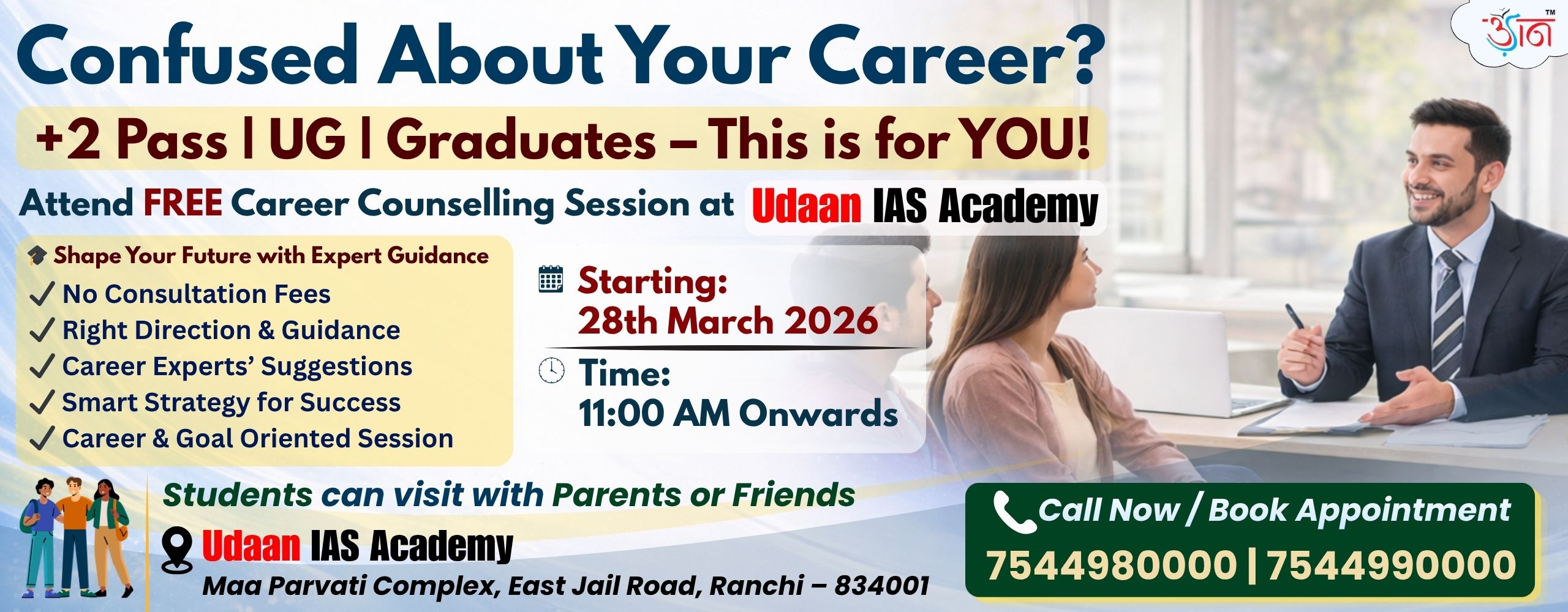 उड़ान TM

Confused About Your Career?

+2 Pass | UG | Graduates – This is for YOU!

Attend FREE Career Counselling Session at Udaan IAS Academy

Shape Your Future with Expert Guidance
✓ No Consultation Fees
✓ Right Direction & Guidance
✓ Career Experts' Suggestions
✓ Smart Strategy for Success
✓ Career & Goal Oriented Session

Starting:
28th March 2026

Time:
11:00 AM Onwards

Students can visit with Parents or Friends

Udaan IAS Academy
Maa Parvati Complex, East Jail Road, Ranchi – 834001

Call Now / Book Appointment
7544980000 | 7544990000